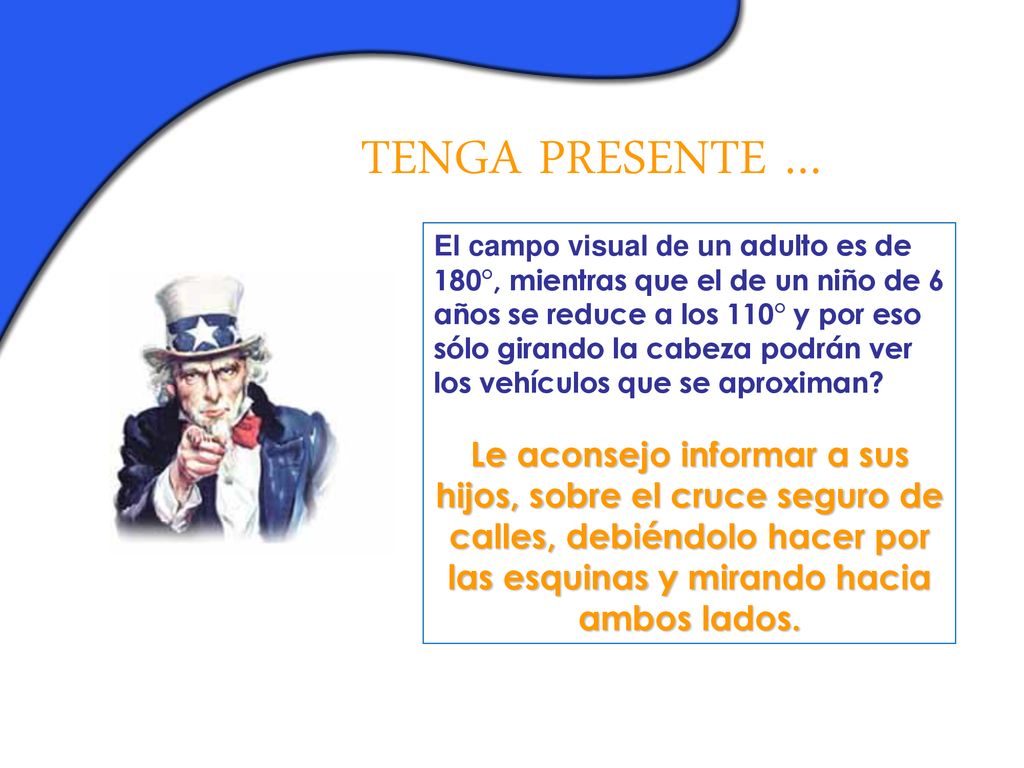 TENGA PRESENTE ...

El campo visual de un adulto es de 180°, mientras que el de un niño de 6 años se reduce a los 110° y por eso sólo girando la cabeza podrán ver los vehículos que se aproximan?

Le aconsejo informar a sus hijos, sobre el cruce seguro de calles, debiéndolo hacer por las esquinas y mirando hacia ambos lados.